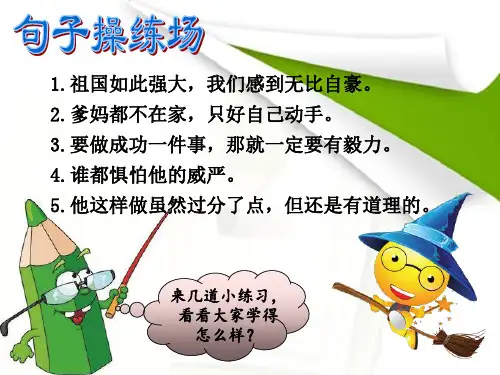 句子操练场

1.祖国如此强大，我们感到无比自豪。

2.爹妈都不在家，只好自己动手。

3.要做成功一件事，那就一定要有毅力。

4.谁都惧怕他的威严。

5.他这样做虽然过分了点，但还是有道理的。

来几道小练习，看看大家学得怎么样？